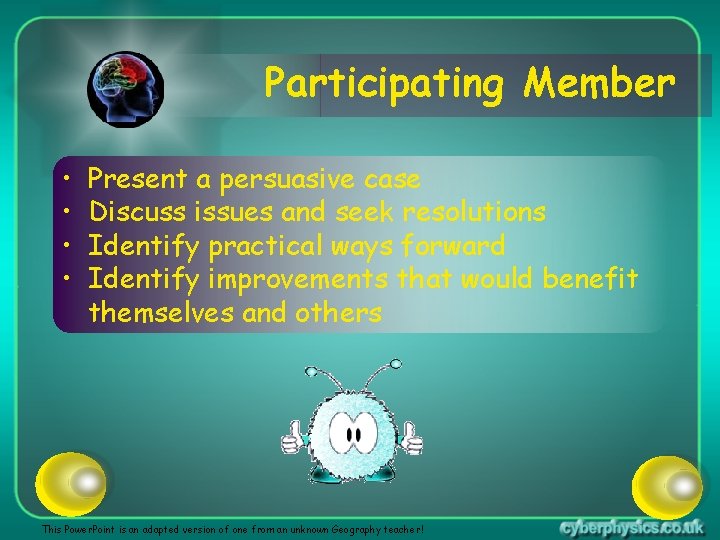 Participating Member

• Present a persuasive case
• Discuss issues and seek resolutions
• Identify practical ways forward
• Identify improvements that would benefit themselves and others

This PowerPoint is an adapted version of one from an unknown Geography teacher!

cyberphysics.co.uk